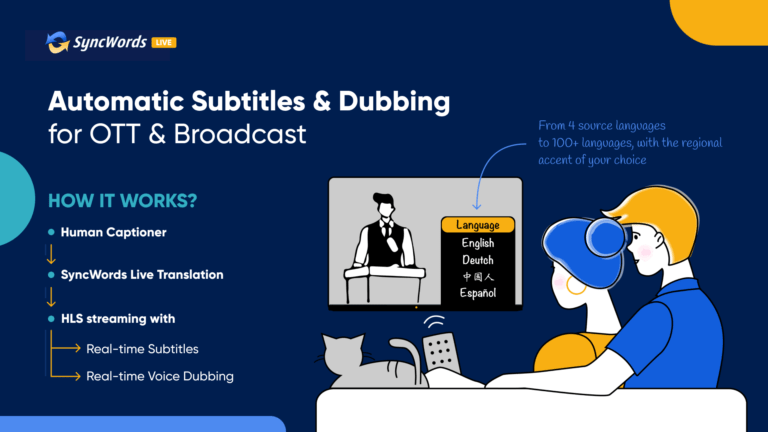 SyncWords LIVE

Automatic Subtitles & Dubbing
for OTT & Broadcast

From 4 source languages to 100+ languages, with the regional accent of your choice

HOW IT WORKS?

Human Captioner

SyncWords Live Translation

HLS streaming with

Real-time Subtitles

Real-time Voice Dubbing

Language
English
Deutch
中国人
Español